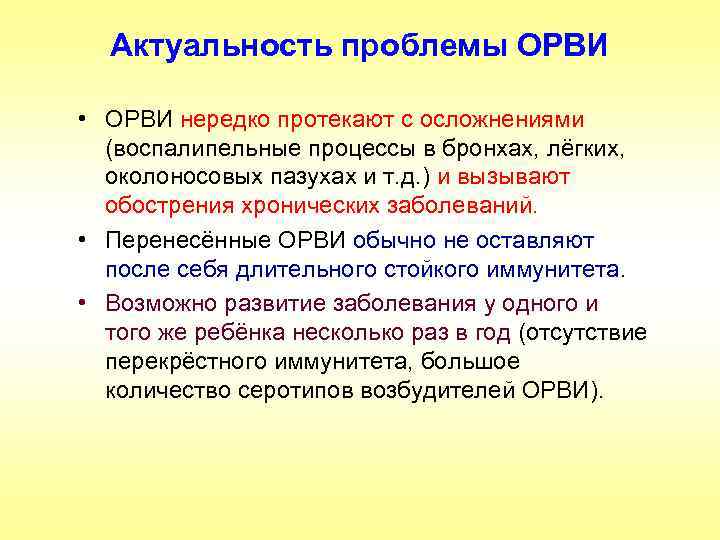 Актуальность проблемы ОРВИ

• ОРВИ нередко протекают с осложнениями (воспалипельные процессы в бронхах, лёгких, околоносовых пазухах и т.д.) и вызывают обострения хронических заболеваний.

• Перенесённые ОРВИ обычно не оставляют после себя длительного стойкого иммунитета.

• Возможно развитие заболевания у одного и того же ребёнка несколько раз в год (отсутствие перекрёстного иммунитета, большое количество серотипов возбудителей ОРВИ).